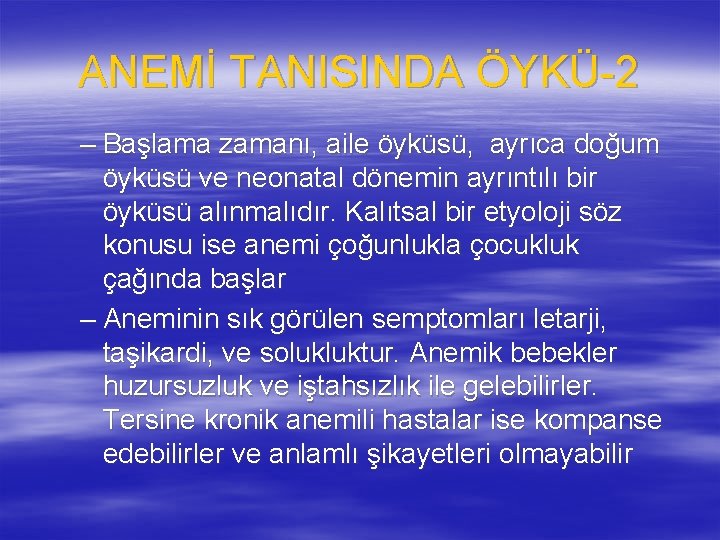 ANEMİ TANISINDA ÖYKÜ-2

– Başlama zamanı, aile öyküsü, ayrıca doğum öyküsü ve neonatal dönemin ayrıntılı bir öyküsü alınmalıdır. Kalıtsal bir etyoloji söz konusu ise anemi çoğunlukla çocukluk çağında başlar

– Aneminin sık görülen semptomları letarji, taşikardi, ve solukluktur. Anemik bebekler huzursuzluk ve iştahsızlık ile gelebilirler. Tersine kronik anemili hastalar ise kompanse edebilirler ve anlamlı şikayetleri olmayabilir